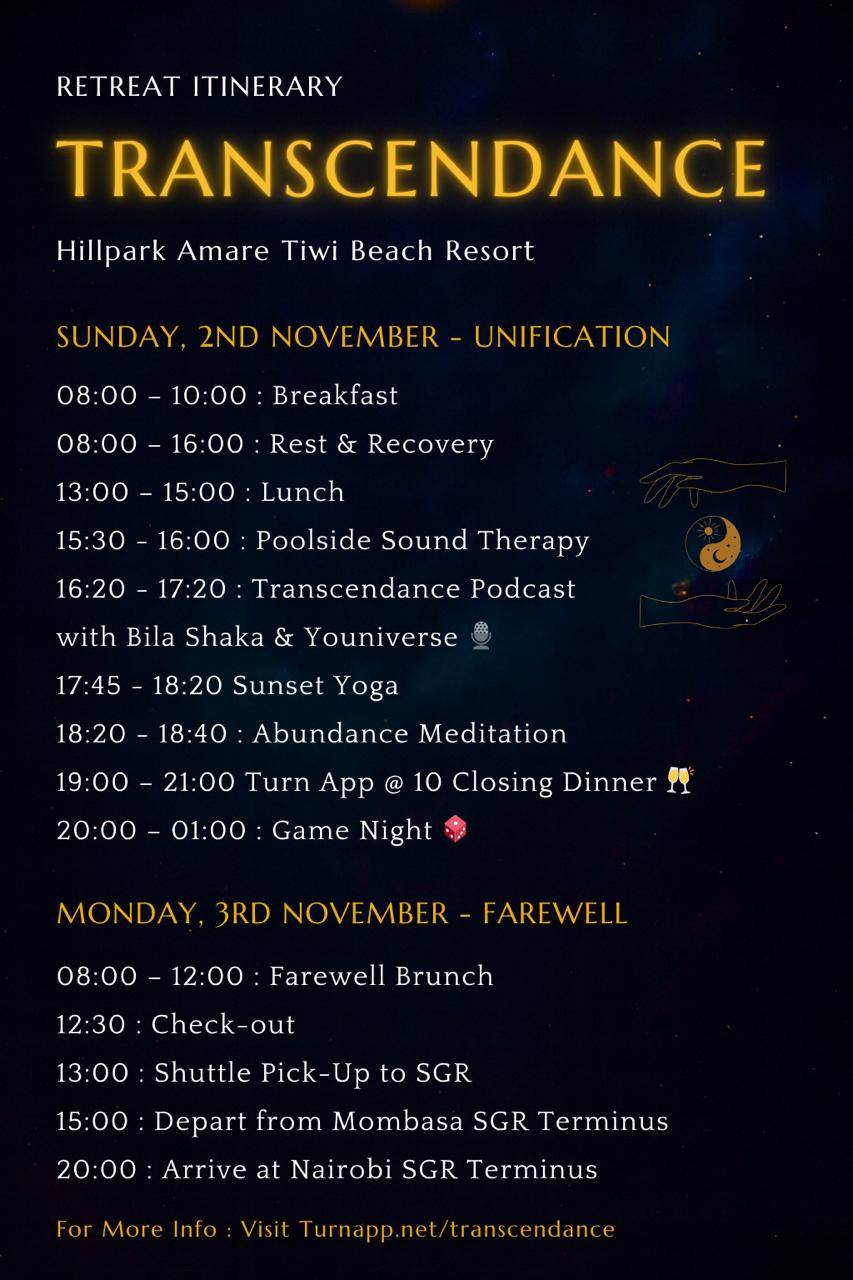 RETREAT ITINERARY

TRANSCENDANCE

Hillpark Amare Tiwi Beach Resort

SUNDAY, 2ND NOVEMBER - UNIFICATION

08:00 – 10:00 : Breakfast
08:00 – 16:00 : Rest & Recovery
13:00 – 15:00 : Lunch
15:30 - 16:00 : Poolside Sound Therapy
16:20 - 17:20 : Transcendance Podcast with Bila Shaka & Youniverse 🎙
17:45 - 18:20 Sunset Yoga
18:20 - 18:40 : Abundance Meditation
19:00 – 21:00 Turn App @ 10 Closing Dinner 🥂
20:00 – 01:00 : Game Night 🎲

MONDAY, 3RD NOVEMBER - FAREWELL

08:00 – 12:00 : Farewell Brunch
12:30 : Check-out
13:00 : Shuttle Pick-Up to SGR
15:00 : Depart from Mombasa SGR Terminus
20:00 : Arrive at Nairobi SGR Terminus

For More Info : Visit Turnapp.net/transcendance